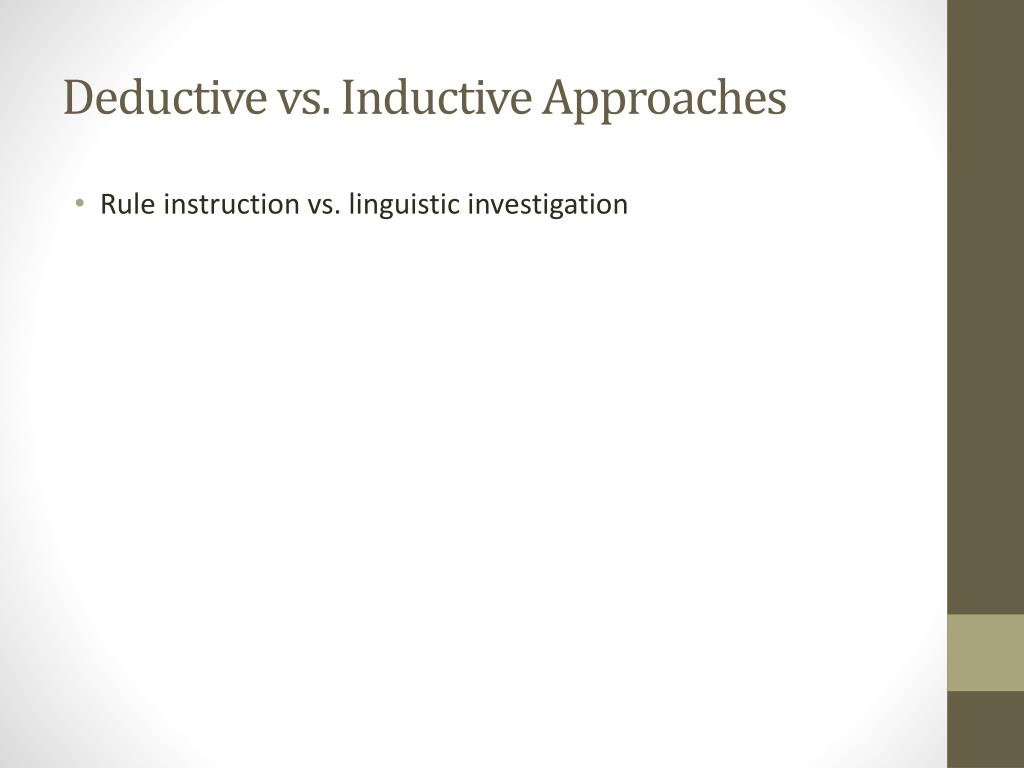 Deductive vs. Inductive Approaches

• Rule instruction vs. linguistic investigation